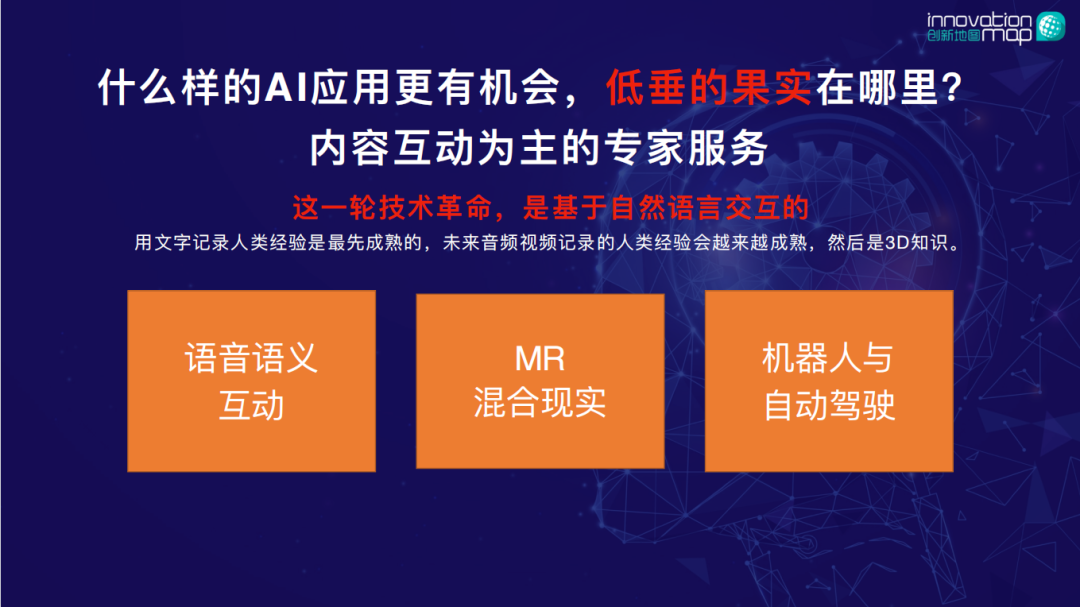 innovation map 创新地图

什么样的AI应用更有机会，低垂的果实在哪里？
内容互动为主的专家服务

这一轮技术革命，是基于自然语言交互的

用文字记录人类经验是最先成熟的，未来音频视频记录的人类经验会越来越成熟，然后是3D知识。

语音语义
互动

MR
混合现实

机器人与
自动驾驶